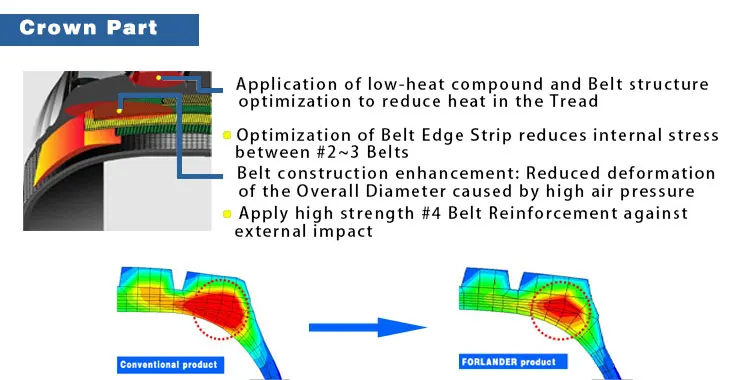 Crown Part

Application of low-heat compound and Belt structure optimization to reduce heat in the Tread

Optimization of Belt Edge Strip reduces internal stress between #2~3 Belts

Belt construction enhancement: Reduced deformation of the Overall Diameter caused by high air pressure

Apply high strength #4 Belt Reinforcement against external impact

Conventional product

FORLANDER product